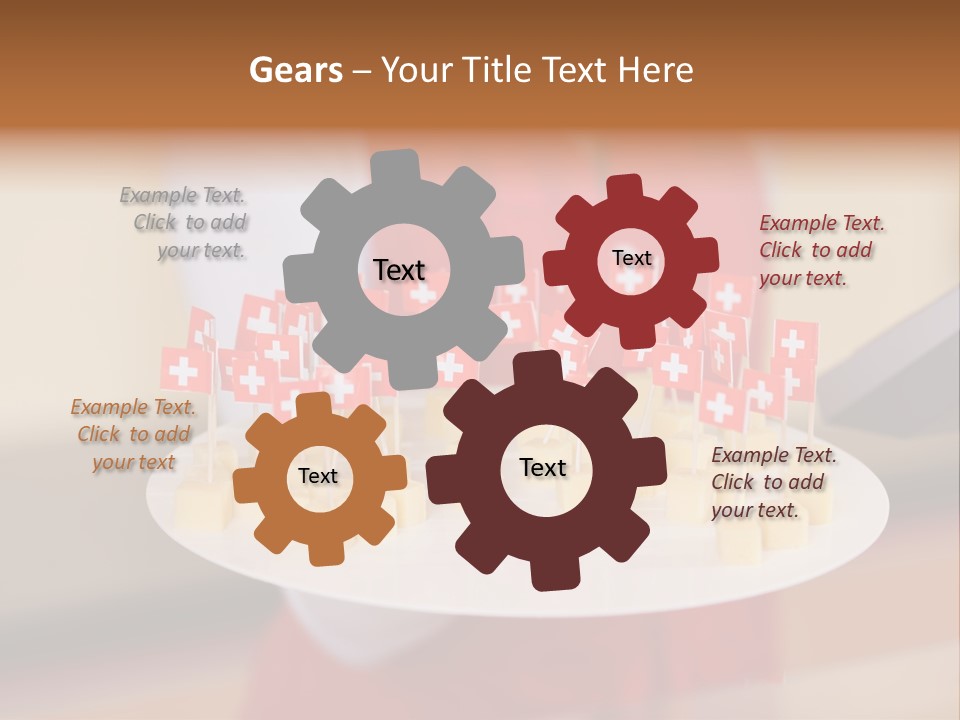 Gears – Your Title Text Here

Example Text. Click to add your text.

Text

Text

Example Text. Click to add your text.

Example Text. Click to add your text

Text

Text

Example Text. Click to add your text.